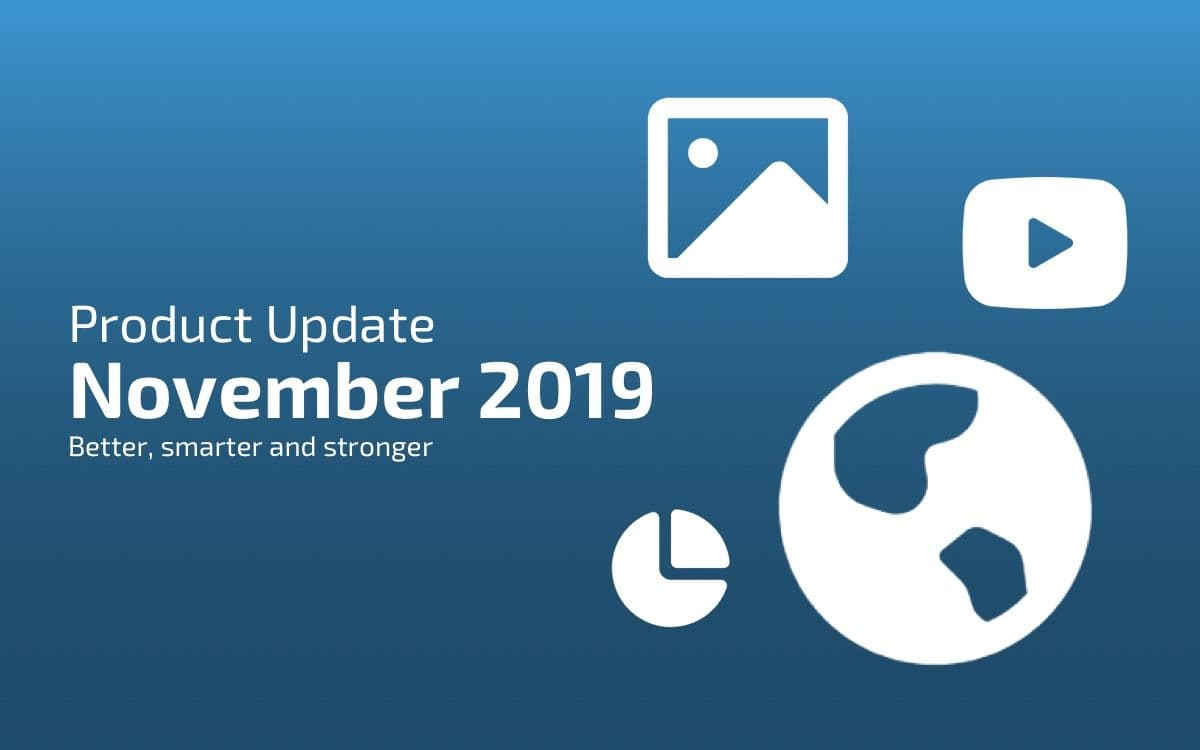 Product Update
November 2019
Better, smarter and stronger